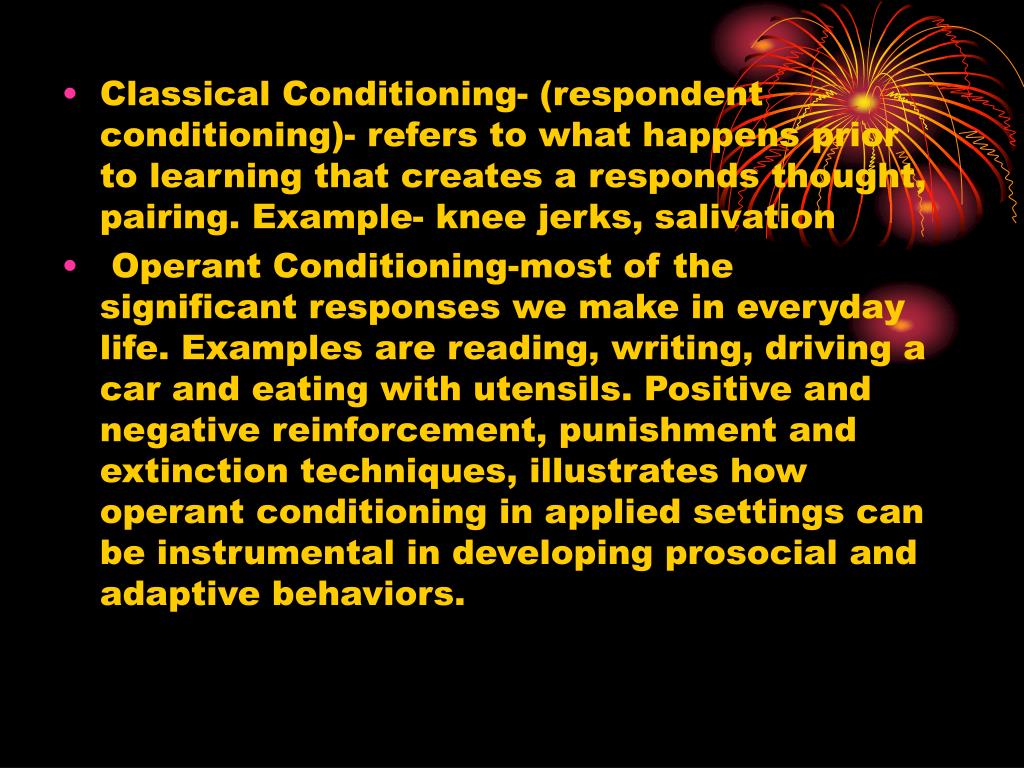 • Classical Conditioning- (respondent conditioning)- refers to what happens prior to learning that creates a responds thought, pairing. Example- knee jerks, salivation

• Operant Conditioning-most of the significant responses we make in everyday life. Examples are reading, writing, driving a car and eating with utensils. Positive and negative reinforcement, punishment and extinction techniques, illustrates how operant conditioning in applied settings can be instrumental in developing prosocial and adaptive behaviors.